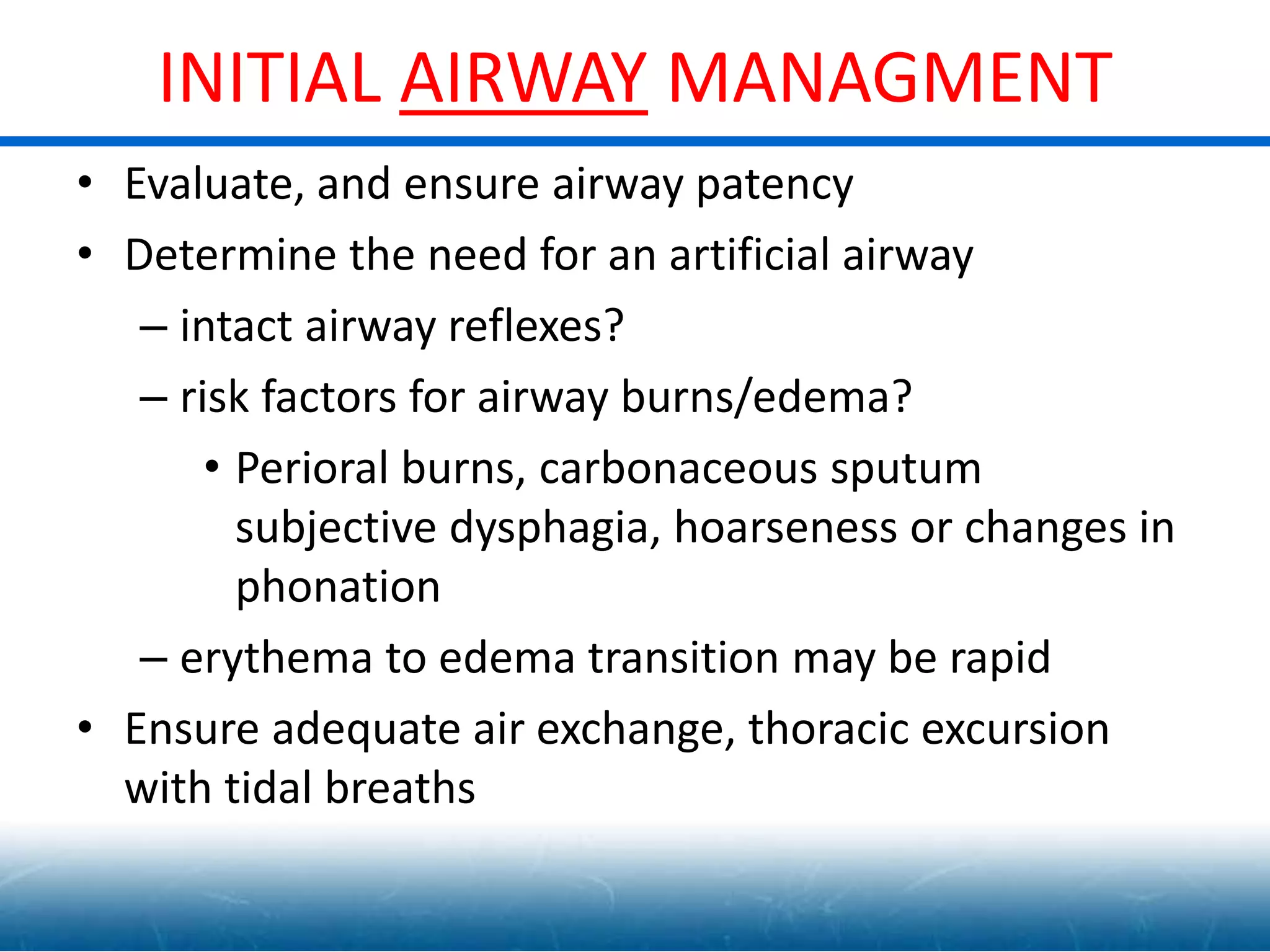 INITIAL AIRWAY MANAGMENT

• Evaluate, and ensure airway patency
• Determine the need for an artificial airway
– intact airway reflexes?
– risk factors for airway burns/edema?
• Perioral burns, carbonaceous sputum subjective dysphagia, hoarseness or changes in phonation
– erythema to edema transition may be rapid
• Ensure adequate air exchange, thoracic excursion with tidal breaths